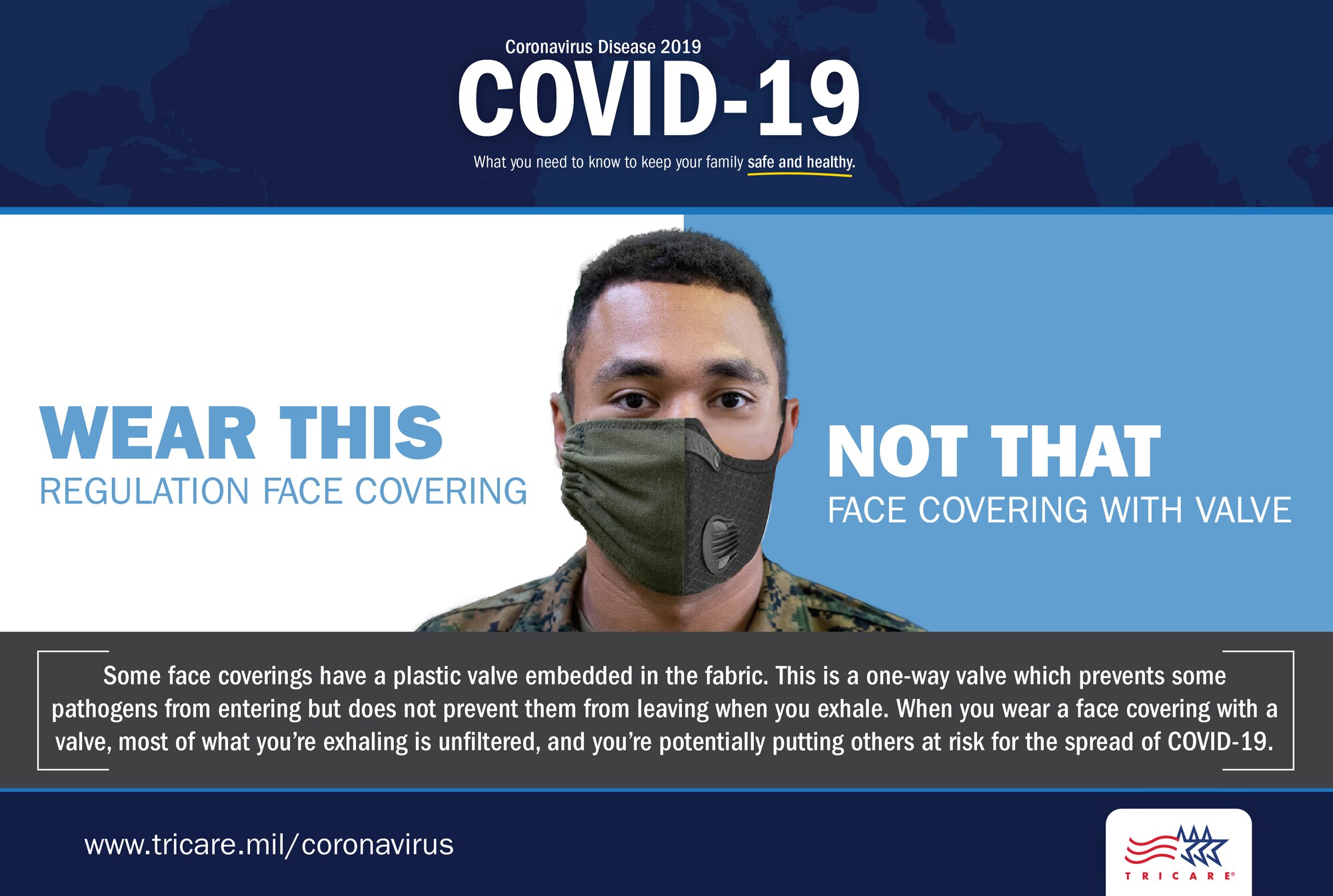 Coronavirus Disease 2019
COVID-19
What you need to know to keep your family safe and healthy.

WEAR THIS
REGULATION FACE COVERING

NOT THAT
FACE COVERING WITH VALVE

Some face coverings have a plastic valve embedded in the fabric. This is a one-way valve which prevents some pathogens from entering but does not prevent them from leaving when you exhale. When you wear a face covering with a valve, most of what you're exhaling is unfiltered, and you're potentially putting others at risk for the spread of COVID-19.

www.tricare.mil/coronavirus

TRICARE®